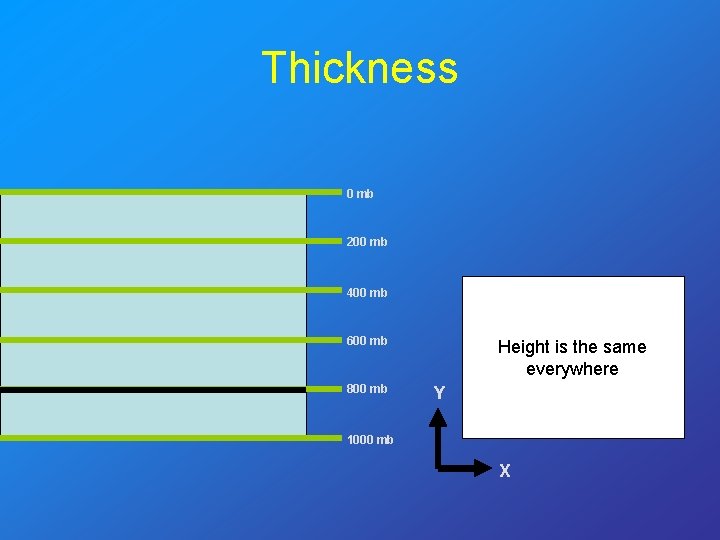 Thickness

0 mb

200 mb

400 mb

600 mb

800 mb

1000 mb

Y

X

Height is the same everywhere